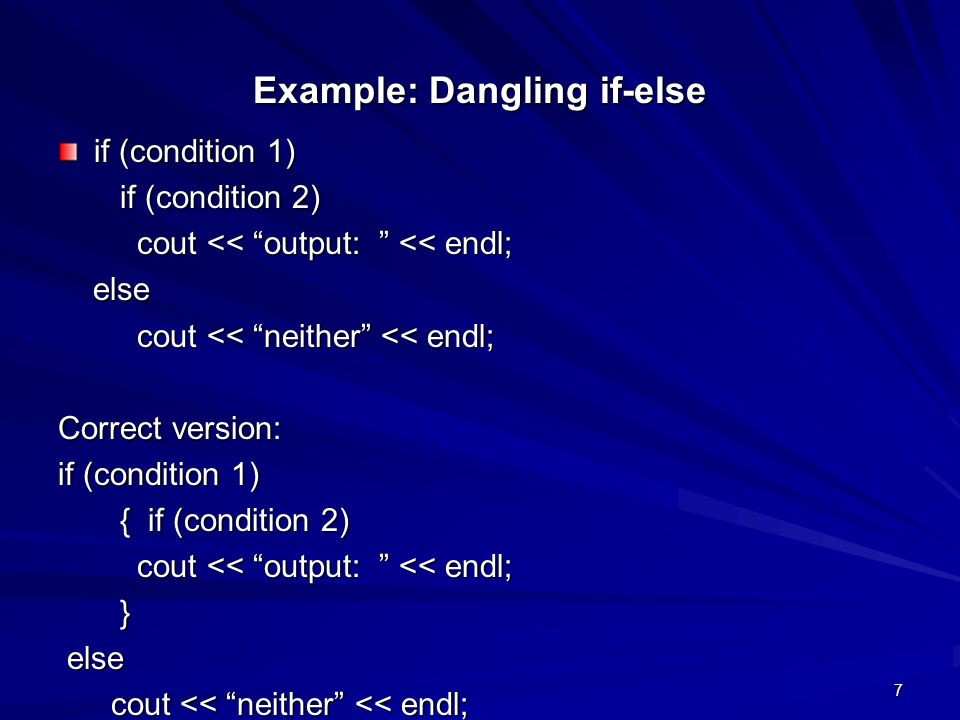 Example: Dangling if-else

if (condition 1)
  if (condition 2)
    cout << “output:  ” << endl;
else
    cout << “neither” << endl;

Correct version:
if (condition 1)
  { if (condition 2)
    cout << “output:  ” << endl;
  }
else
  cout << “neither” << endl;

7